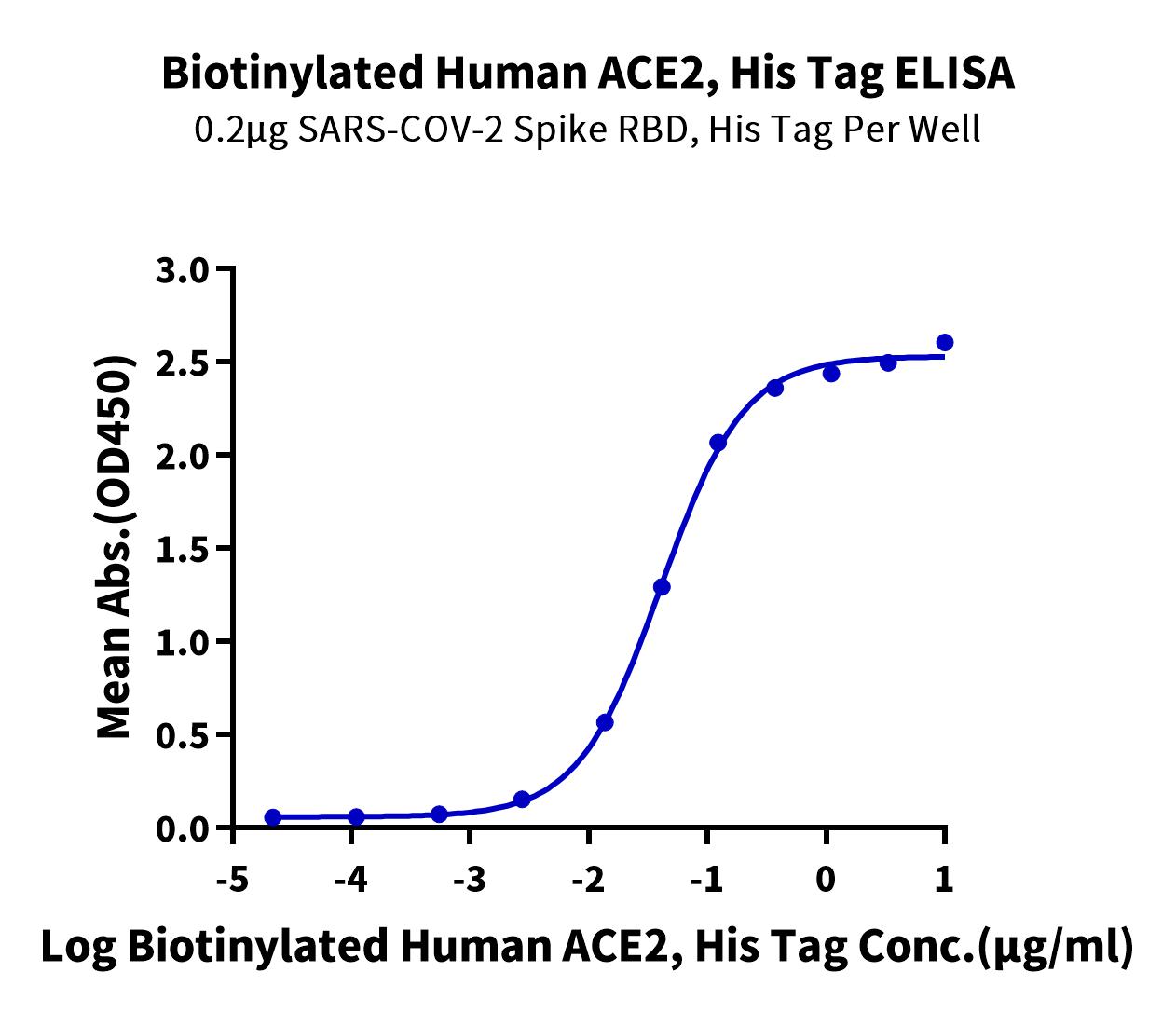 Biotinylated Human ACE2, His Tag ELISA
0.2μg SARS-COV-2 Spike RBD, His Tag Per Well

Mean Abs.(OD450)

3.0
2.5
2.0
1.5
1.0
0.5
0.0

-5
-4
-3
-2
-1
0
1

Log Biotinylated Human ACE2, His Tag Conc.(μg/ml)